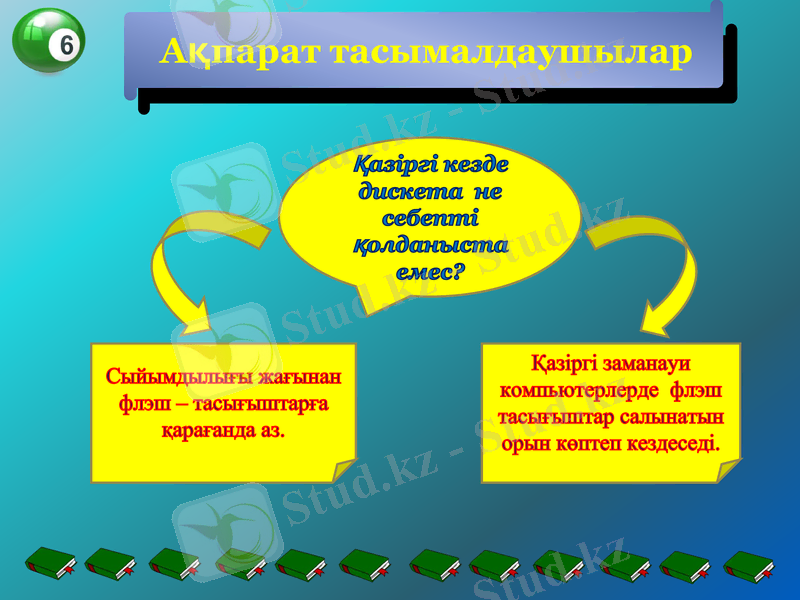 6

Ақпарат тасымалдаушылар

Қазіргі кезде дискета не себепті қолданыста емес?

Сыйымдылығы жағынан флэш – тасығыштарға қарағанда аз.

Қазіргі заманауи компьютерлерде флэш тасығыштар салынатын орын көптеп кездеседі.

Stud.kz - Stud.kz